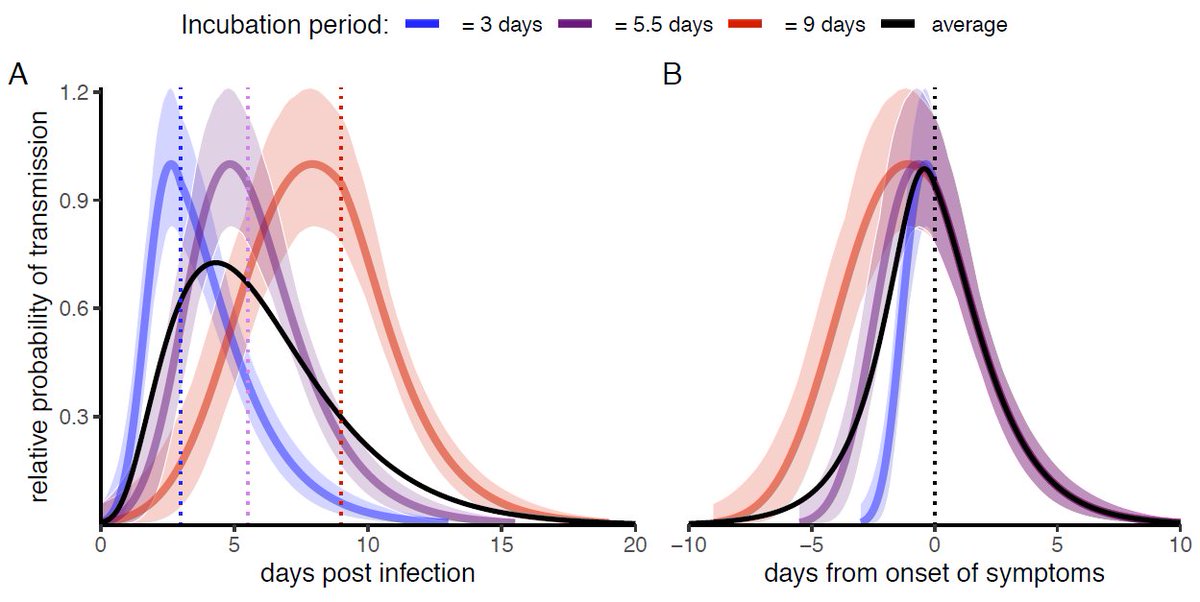 Incubation period: = 3 days = 5.5 days = 9 days average

A

relative probability of transmission

1.2
0.9
0.6
0.3

0 5 10 15 20

days post infection

B

−10 −5 0 5 10

days from onset of symptoms